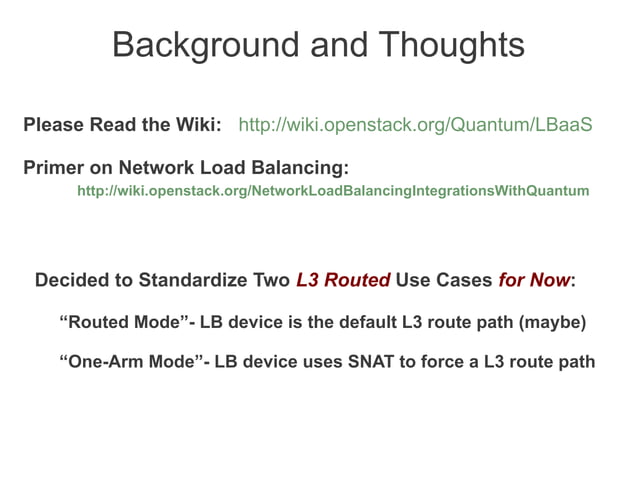 Background and Thoughts

Please Read the Wiki: http://wiki.openstack.org/Quantum/LBaaS

Primer on Network Load Balancing:
http://wiki.openstack.org/NetworkLoadBalancingIntegrationsWithQuantum

Decided to Standardize Two L3 Routed Use Cases for Now:

“Routed Mode”- LB device is the default L3 route path (maybe)

“One-Arm Mode”- LB device uses SNAT to force a L3 route path